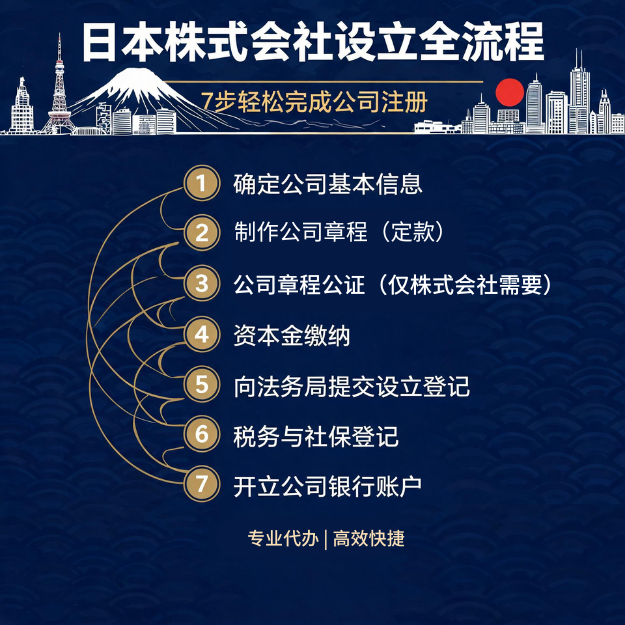 日本株式会社设立全流程

7步轻松完成公司注册

1 确定公司基本信息

2 制作公司章程（定款）

3 公司章程公证（仅株式会社需要）

4 资本金缴纳

5 向法务局提交设立登记

6 税务与社保登记

7 开立公司银行账户

专业代办 | 高效快捷